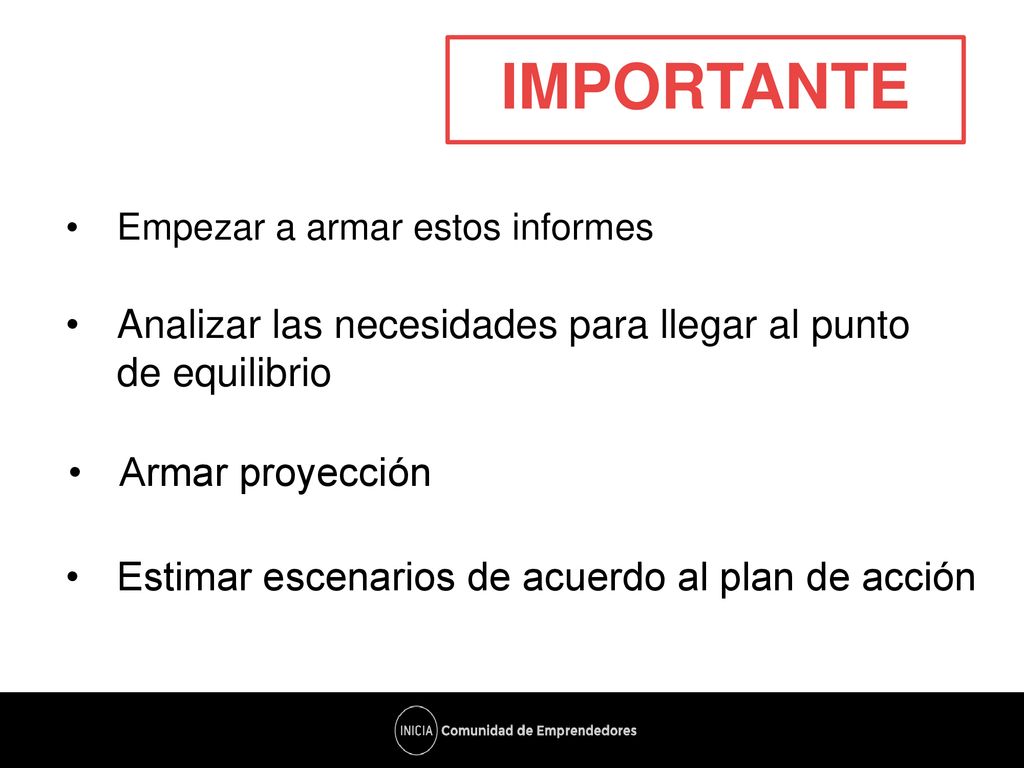 IMPORTANTE

• Empezar a armar estos informes

• Analizar las necesidades para llegar al punto de equilibrio

• Armar proyección

• Estimar escenarios de acuerdo al plan de acción

INICIA Comunidad de Emprendedores